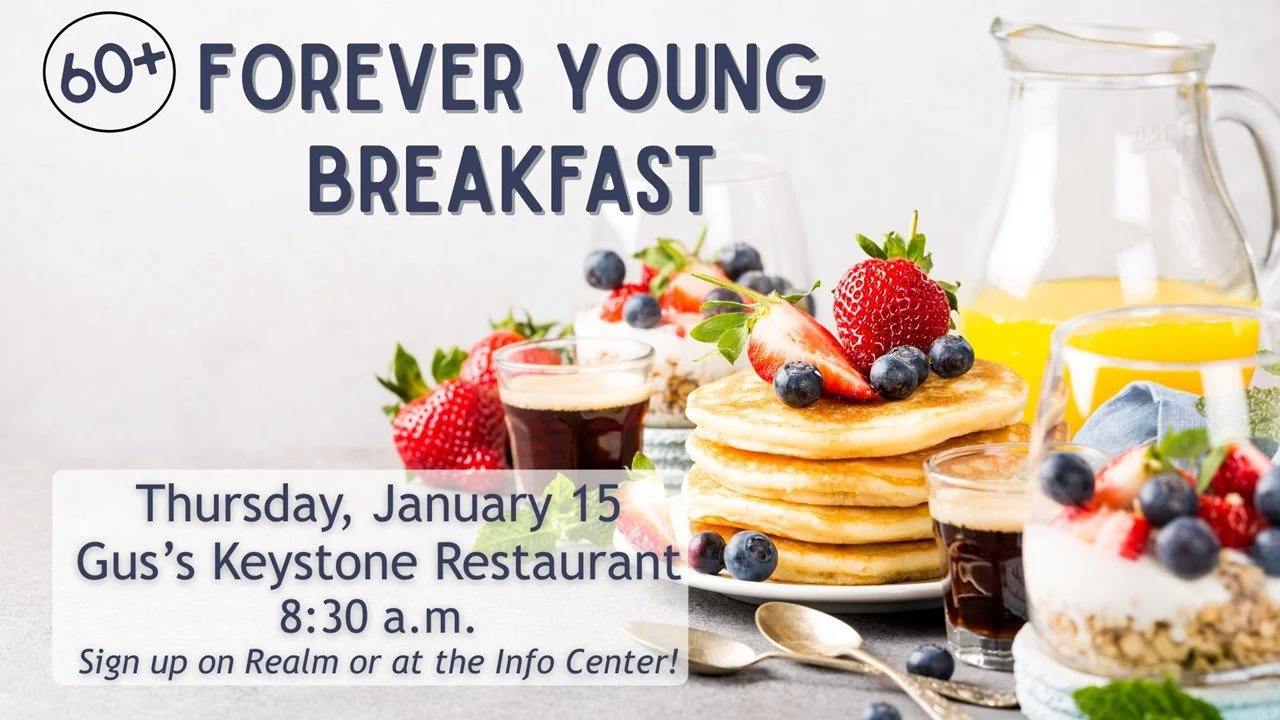 60+ FOREVER YOUNG BREAKFAST

Thursday, January 15
Gus's Keystone Restaurant
8:30 a.m.
Sign up on Realm or at the Info Center!